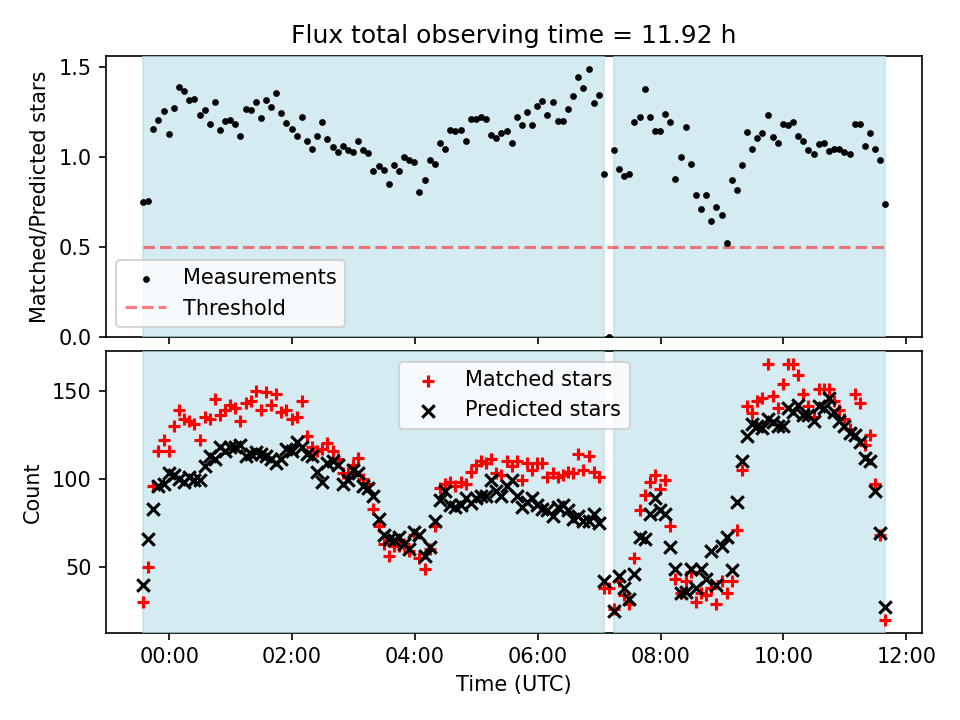 Flux total observing time = 11.92 h

Matched/Predicted stars

1.5
1.0
0.5
0.0

Measurements
Threshold

Count

150
100
50

Matched stars
Predicted stars

00:00 02:00 04:00 06:00 08:00 10:00 12:00

Time (UTC)